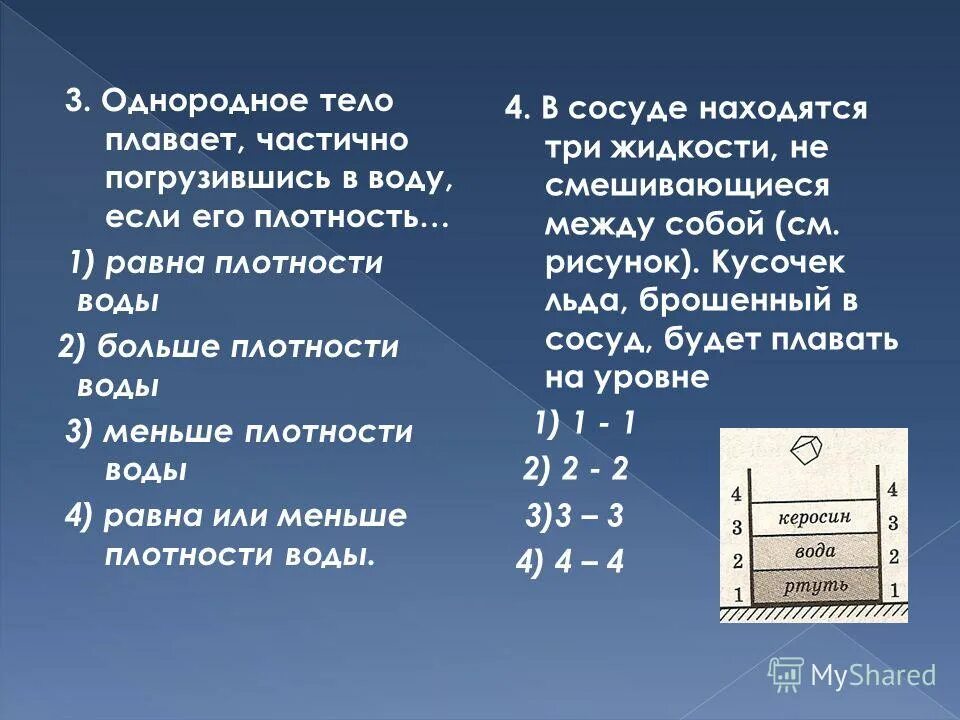 3. Однородное тело плавает, частично погрузившись в воду, если его плотность…

1) равна плотности воды

2) больше плотности воды

3) меньше плотности воды

4) равна или меньше плотности воды.

4. В сосуде находятся три жидкости, не смешивающиеся между собой (см. рисунок). Кусочек льда, брошенный в сосуд, будет плавать на уровне

1) 1 - 1

2) 2 - 2

3)3 – 3

4) 4 – 4

4 4
3 керосин 3
2 вода 2
1 ртуть 1

MyShared